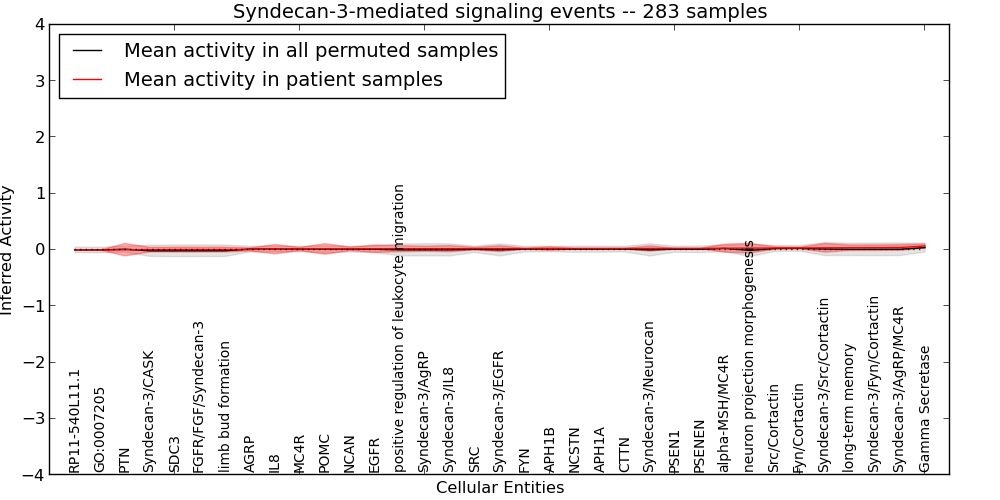 Syndecan-3-mediated signaling events -- 283 samples

Mean activity in all permuted samples
Mean activity in patient samples

Inferred Activity

4
3
2
1
0
−1
−2
−3
−4

RP11-540L11.1
GO:0007205
PTN
Syndecan-3/CASK
SDC3
FGFR/FGF/Syndecan-3
limb bud formation
AGRP
IL8
MC4R
POMC
NCAN
EGFR
positive regulation of leukocyte migration
Syndecan-3/AgRP
Syndecan-3/IL8
SRC
Syndecan-3/EGFR
FYN
APH1B
NCSTN
APH1A
CTTN
Syndecan-3/Neurocan
PSEN1
PSENEN
alpha-MSH/MC4R
neuron projection morphogenesis
Src/Cortactin
Fyn/Cortactin
Syndecan-3/Src/Cortactin
long-term memory
Syndecan-3/Fyn/Cortactin
Syndecan-3/AgRP/MC4R
Gamma Secretase

Cellular Entities